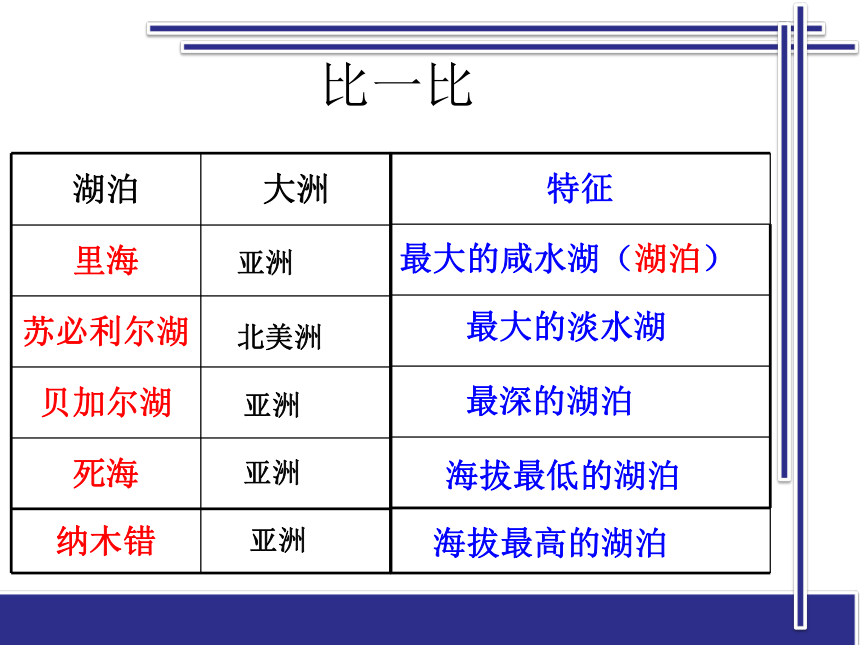 比一比

| 湖泊 | 大洲 | 特征 |
|---|---|---|
| 里海 | 亚洲 | 最大的咸水湖（湖泊） |
| 苏必利尔湖 | 北美洲 | 最大的淡水湖 |
| 贝加尔湖 | 亚洲 | 最深的湖泊 |
| 死海 | 亚洲 | 海拔最低的湖泊 |
| 纳木错 | 亚洲 | 海拔最高的湖泊 |